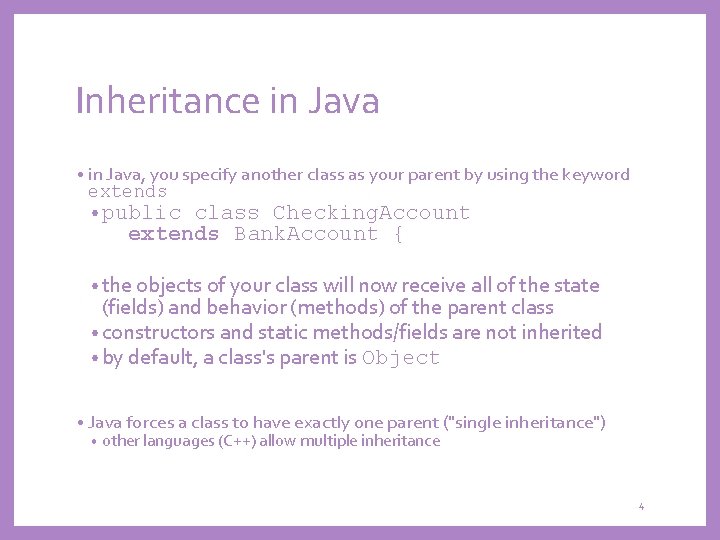 Inheritance in Java

• in Java, you specify another class as your parent by using the keyword extends

• public class CheckingAccount extends BankAccount {

• the objects of your class will now receive all of the state (fields) and behavior (methods) of the parent class

• constructors and static methods/fields are not inherited

• by default, a class's parent is Object

• Java forces a class to have exactly one parent ("single inheritance")

• other languages (C++) allow multiple inheritance

4